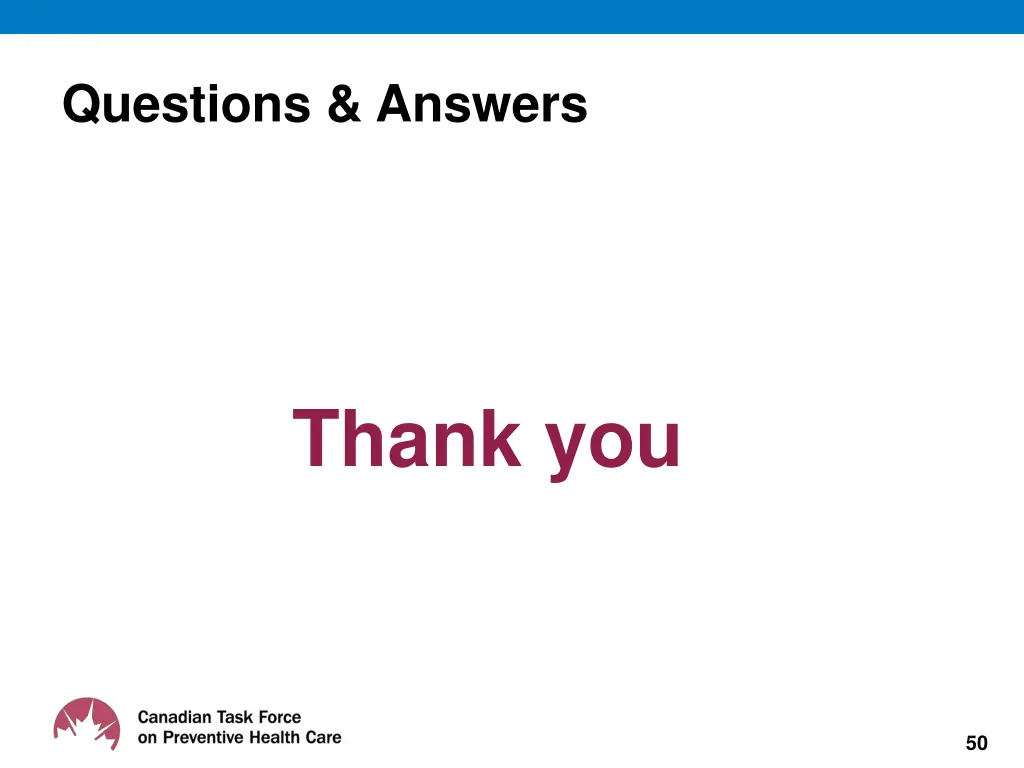 Questions & Answers

Thank you

Canadian Task Force
on Preventive Health Care

50